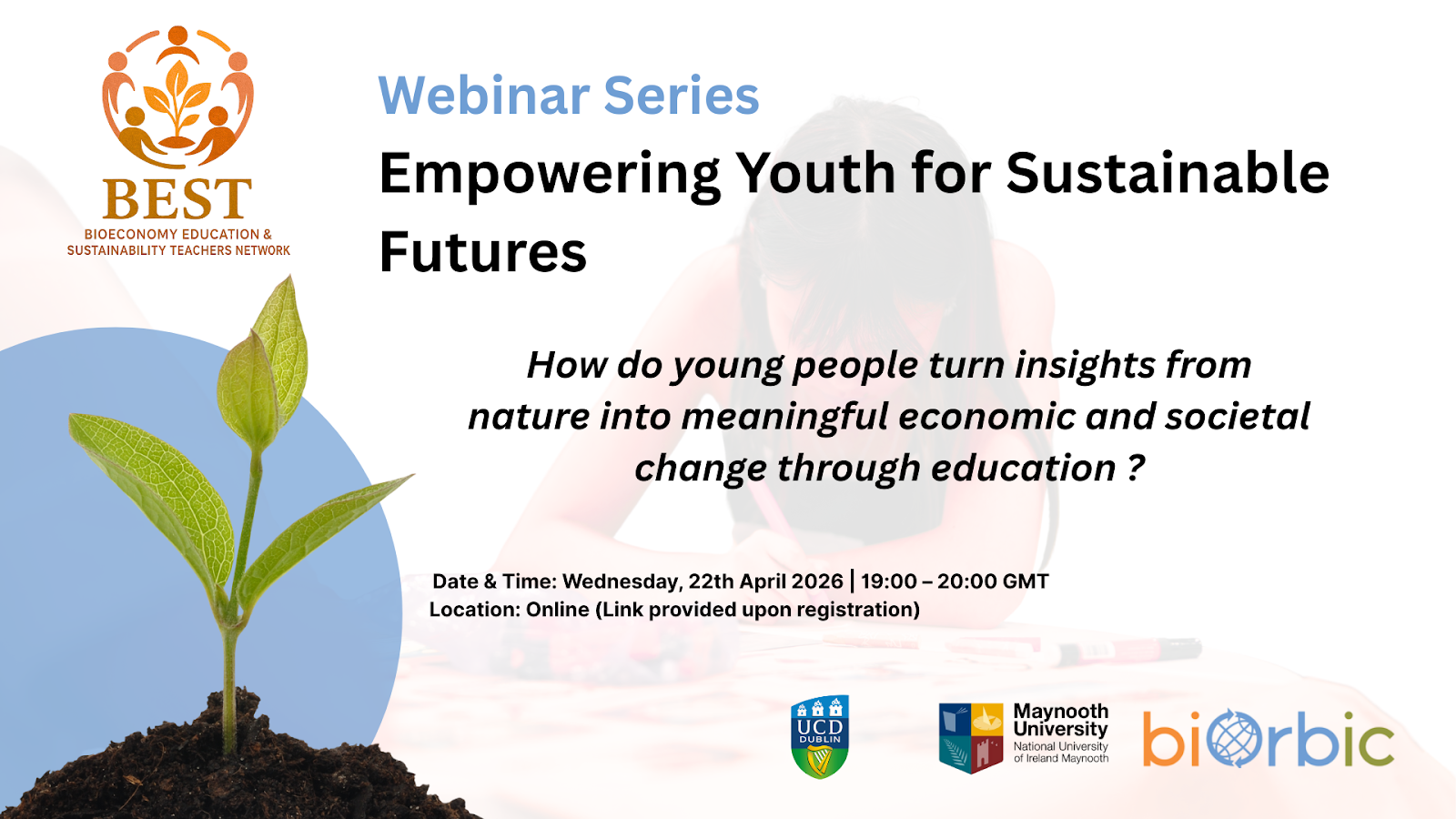 BEST
BIOECONOMY EDUCATION & SUSTAINABILITY TEACHERS NETWORK

Webinar Series

Empowering Youth for Sustainable Futures

How do young people turn insights from nature into meaningful economic and societal change through education ?

Date & Time: Wednesday, 22th April 2026 | 19:00 – 20:00 GMT
Location: Online (Link provided upon registration)

UCD DUBLIN

Maynooth University
National University of Ireland Maynooth

biorbic